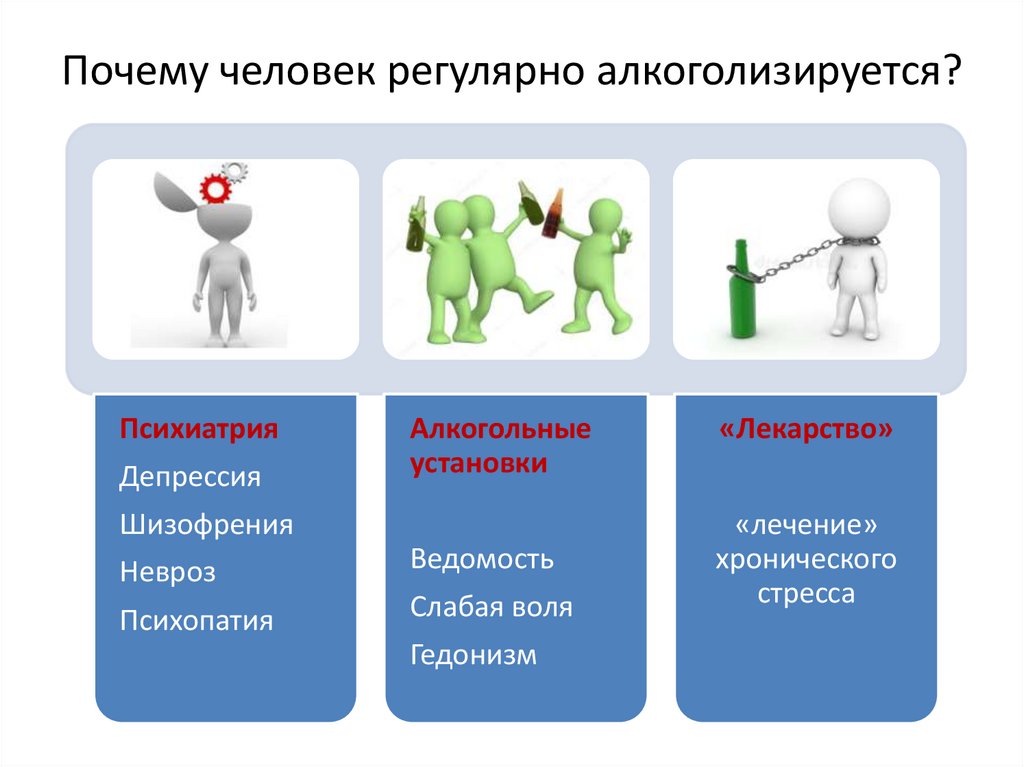 Почему человек регулярно алкоголизируется?

Психиатрия
Депрессия
Шизофрения
Невроз
Психопатия

Алкогольные установки

Ведомость
Слабая воля
Гедонизм

«Лекарство»

«лечение» хронического стресса